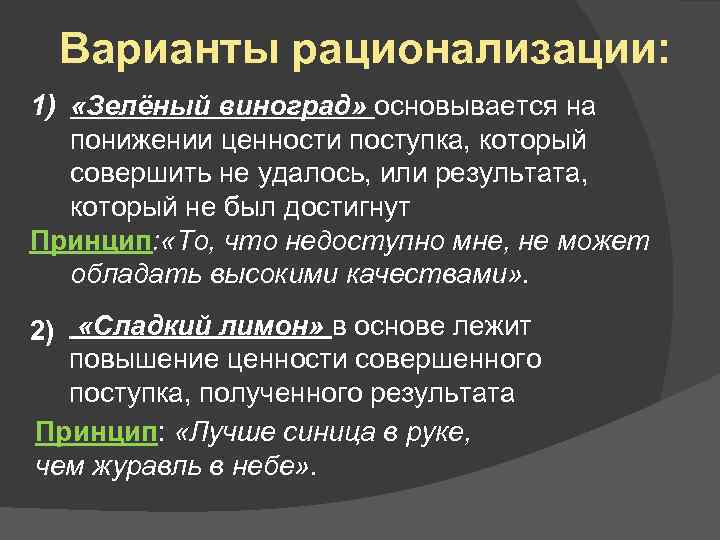 Варианты рационализации:

1) «Зелёный виноград» основывается на понижении ценности поступка, который совершить не удалось, или результата, который не был достигнут

Принцип:«То, что недоступно мне, не может обладать высокими качествами».

2) «Сладкий лимон» в основе лежит повышение ценности совершенного поступка, полученного результата

Принцип: «Лучше синица в руке, чем журавль в небе».